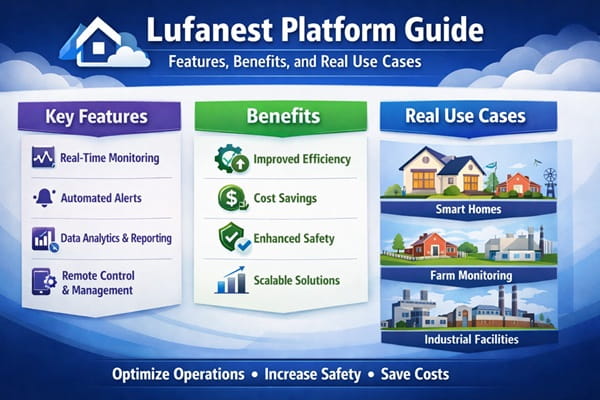 Lufanest Platform Guide

Features, Benefits, and Real Use Cases

Key Features

Real-Time Monitoring

Automated Alerts

Data Analytics & Reporting

Remote Control & Management

Benefits

Improved Efficiency

Cost Savings

Enhanced Safety

Scalable Solutions

Real Use Cases

Smart Homes

Farm Monitoring

Industrial Facilities

Optimize Operations • Increase Safety • Save Costs